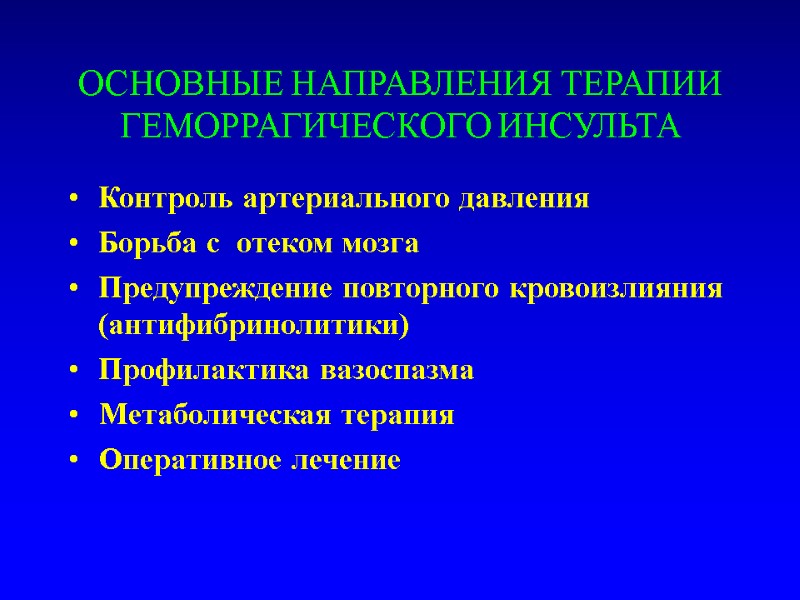 ОСНОВНЫЕ НАПРАВЛЕНИЯ ТЕРАПИИ ГЕМОРРАГИЧЕСКОГО ИНСУЛЬТА

• Контроль артериального давления
• Борьба с отеком мозга
• Предупреждение повторного кровоизлияния (антифибринолитики)
• Профилактика вазоспазма
• Метаболическая терапия
• Оперативное лечение